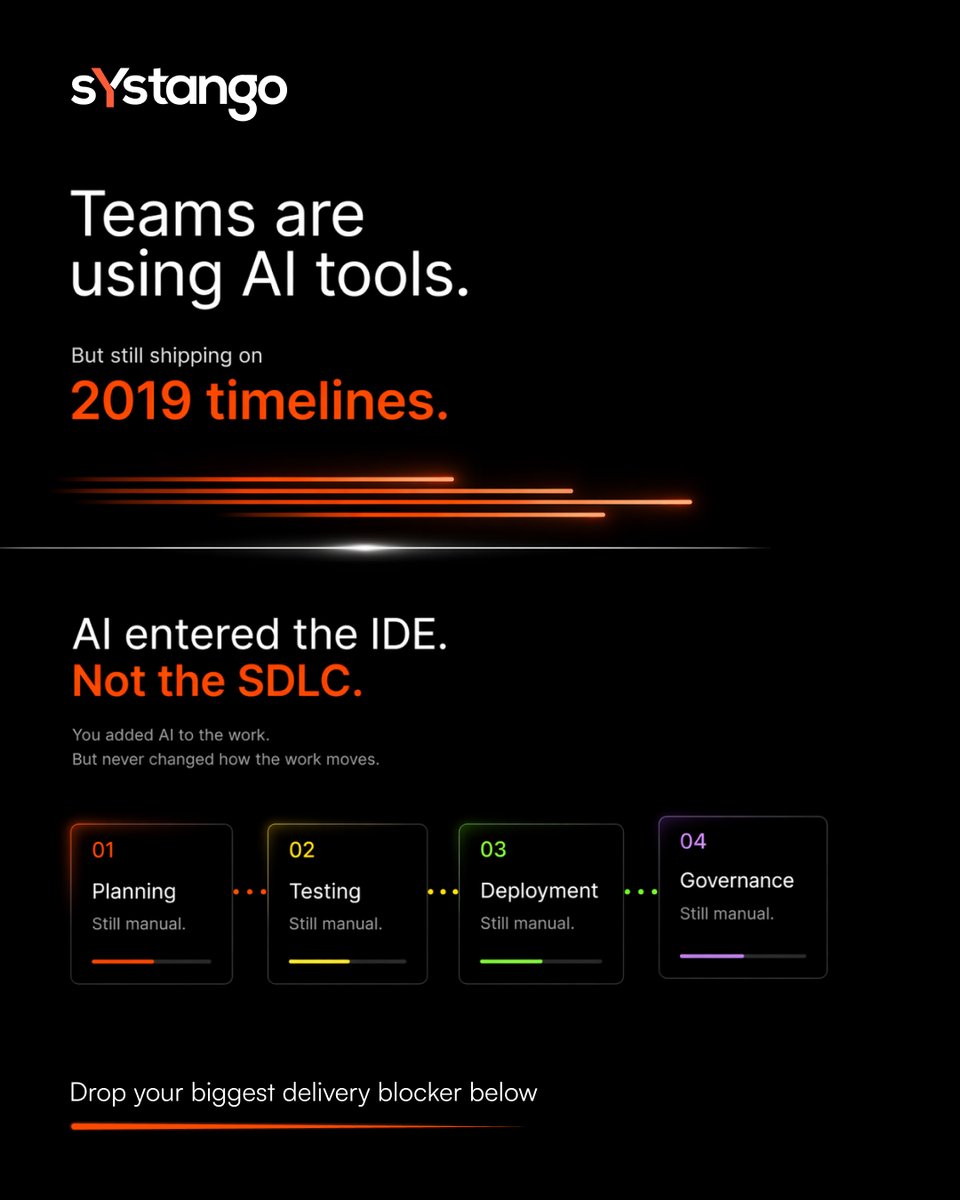 sYstango

Teams are using AI tools.

But still shipping on
2019 timelines.

AI entered the IDE.
Not the SDLC.

You added AI to the work.
But never changed how the work moves.

01
Planning
Still manual.

02
Testing
Still manual.

03
Deployment
Still manual.

04
Governance
Still manual.

Drop your biggest delivery blocker below